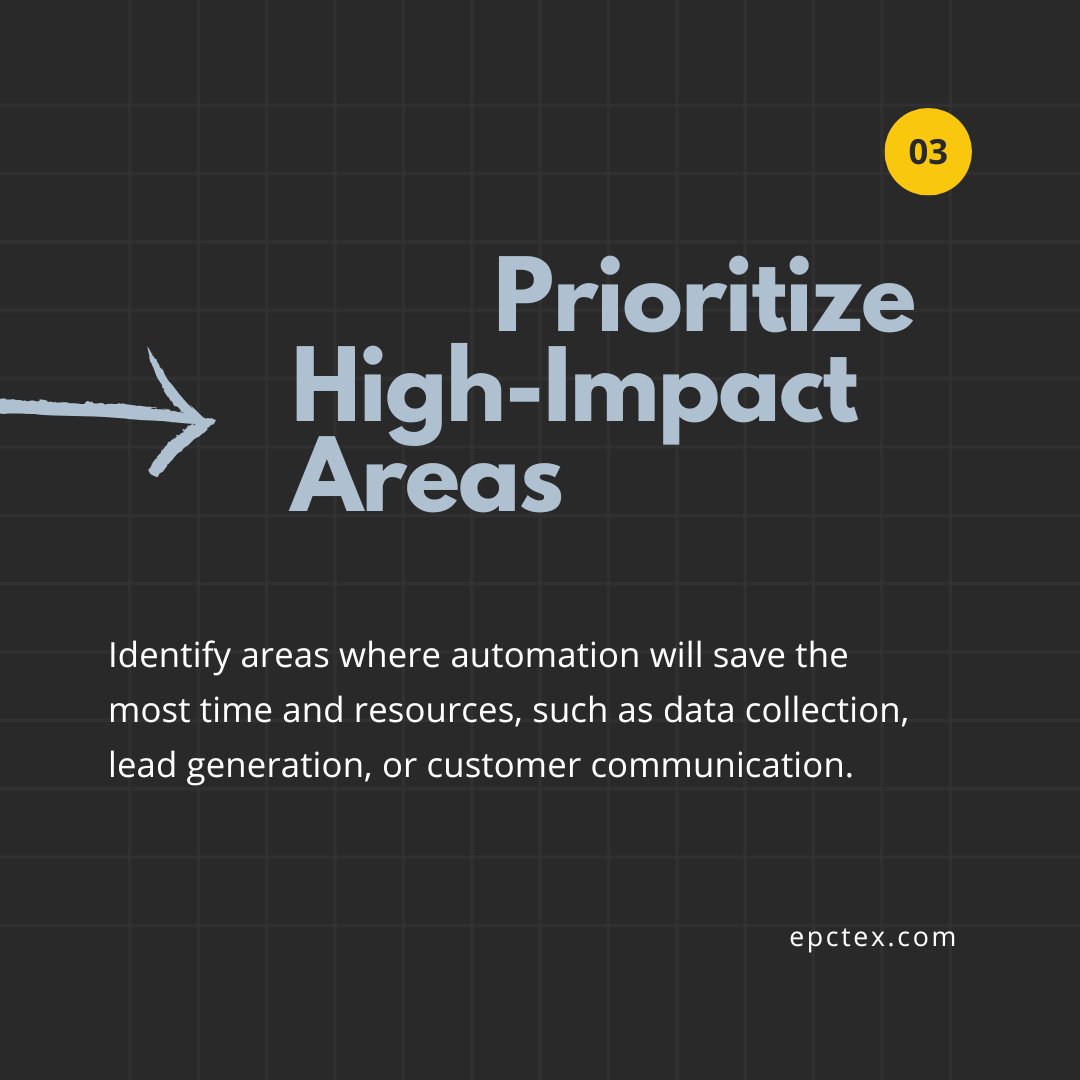 03

Prioritize High-Impact Areas

Identify areas where automation will save the most time and resources, such as data collection, lead generation, or customer communication.

epctex.com